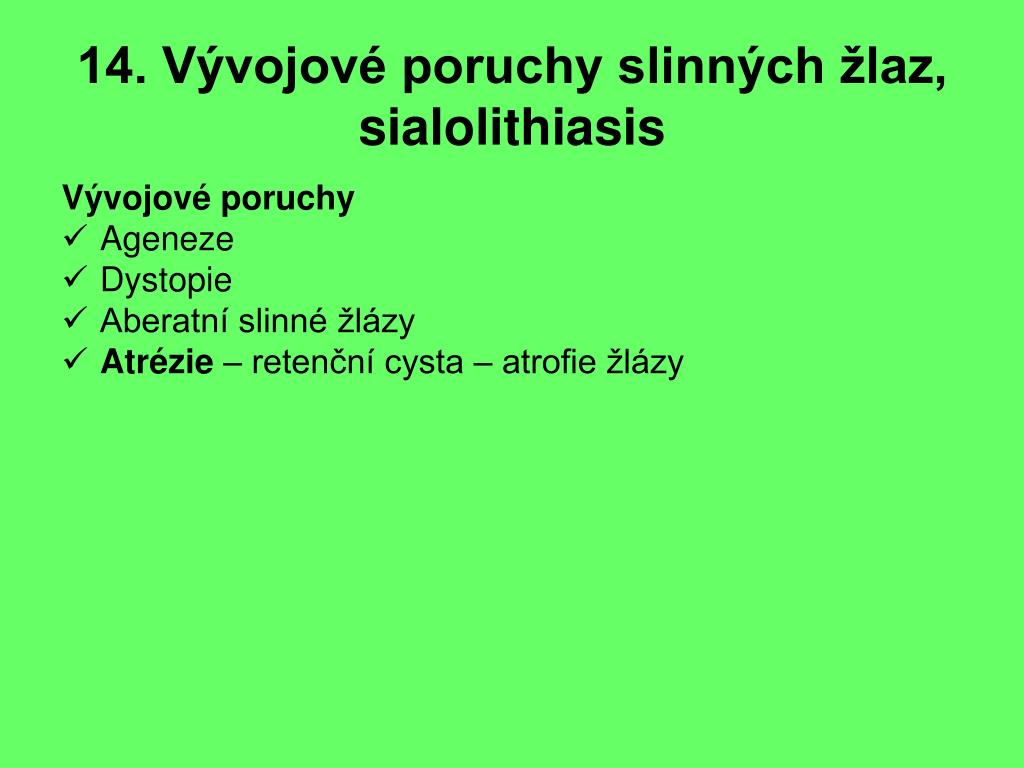 14. Vývojové poruchy slinných žlaz, sialolithiasis

Vývojové poruchy
✓ Ageneze
✓ Dystopie
✓ Aberatní slinné žlázy
✓ Atrézie – retenční cysta – atrofie žlázy